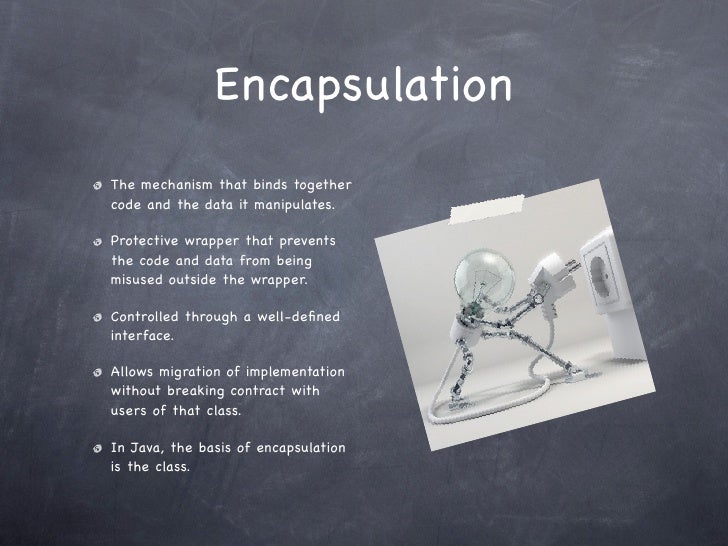 Encapsulation

The mechanism that binds together code and the data it manipulates.

Protective wrapper that prevents the code and data from being misused outside the wrapper.

Controlled through a well-defined interface.

Allows migration of implementation without breaking contract with users of that class.

In Java, the basis of encapsulation is the class.